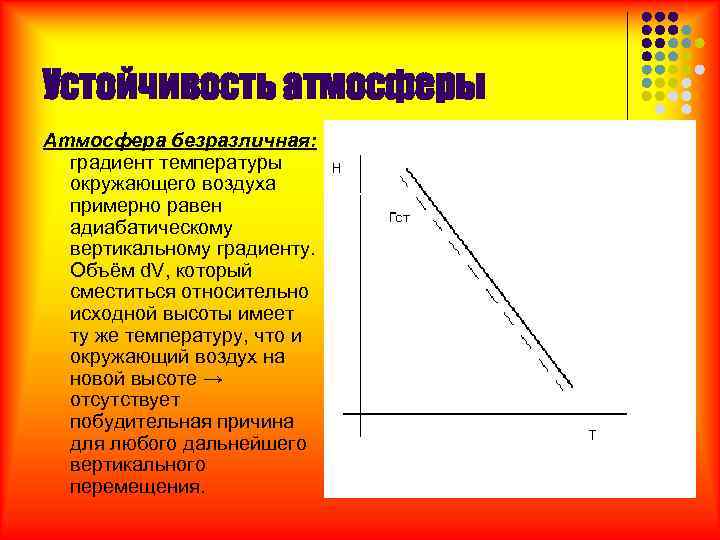 Устойчивость атмосферы

Атмосфера безразличная: градиент температуры окружающего воздуха примерно равен адиабатическому вертикальному градиенту. Объём dV, который сместиться относительно исходной высоты имеет ту же температуру, что и окружающий воздух на новой высоте → отсутствует побудительная причина для любого дальнейшего вертикального перемещения.

H

Гст

T